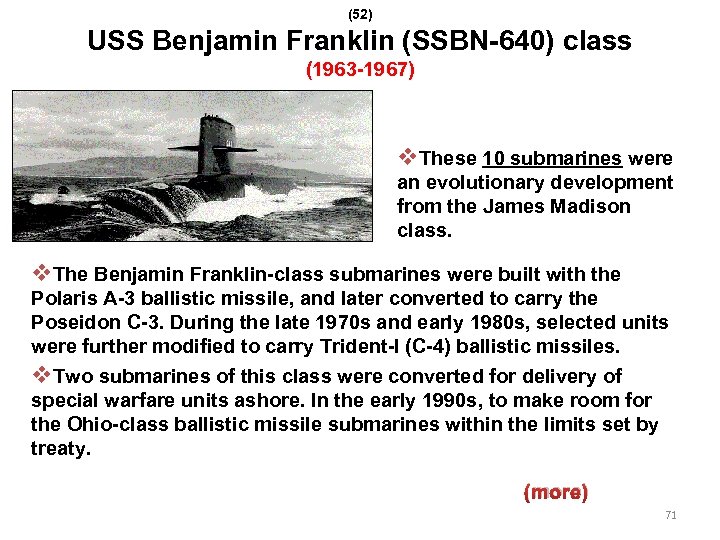 (52)

USS Benjamin Franklin (SSBN-640) class

(1963-1967)

❖These 10 submarines were an evolutionary development from the James Madison class.

❖The Benjamin Franklin-class submarines were built with the Polaris A-3 ballistic missile, and later converted to carry the Poseidon C-3. During the late 1970s and early 1980s, selected units were further modified to carry Trident-I (C-4) ballistic missiles.

❖Two submarines of this class were converted for delivery of special warfare units ashore. In the early 1990s, to make room for the Ohio-class ballistic missile submarines within the limits set by treaty.

(more)

71